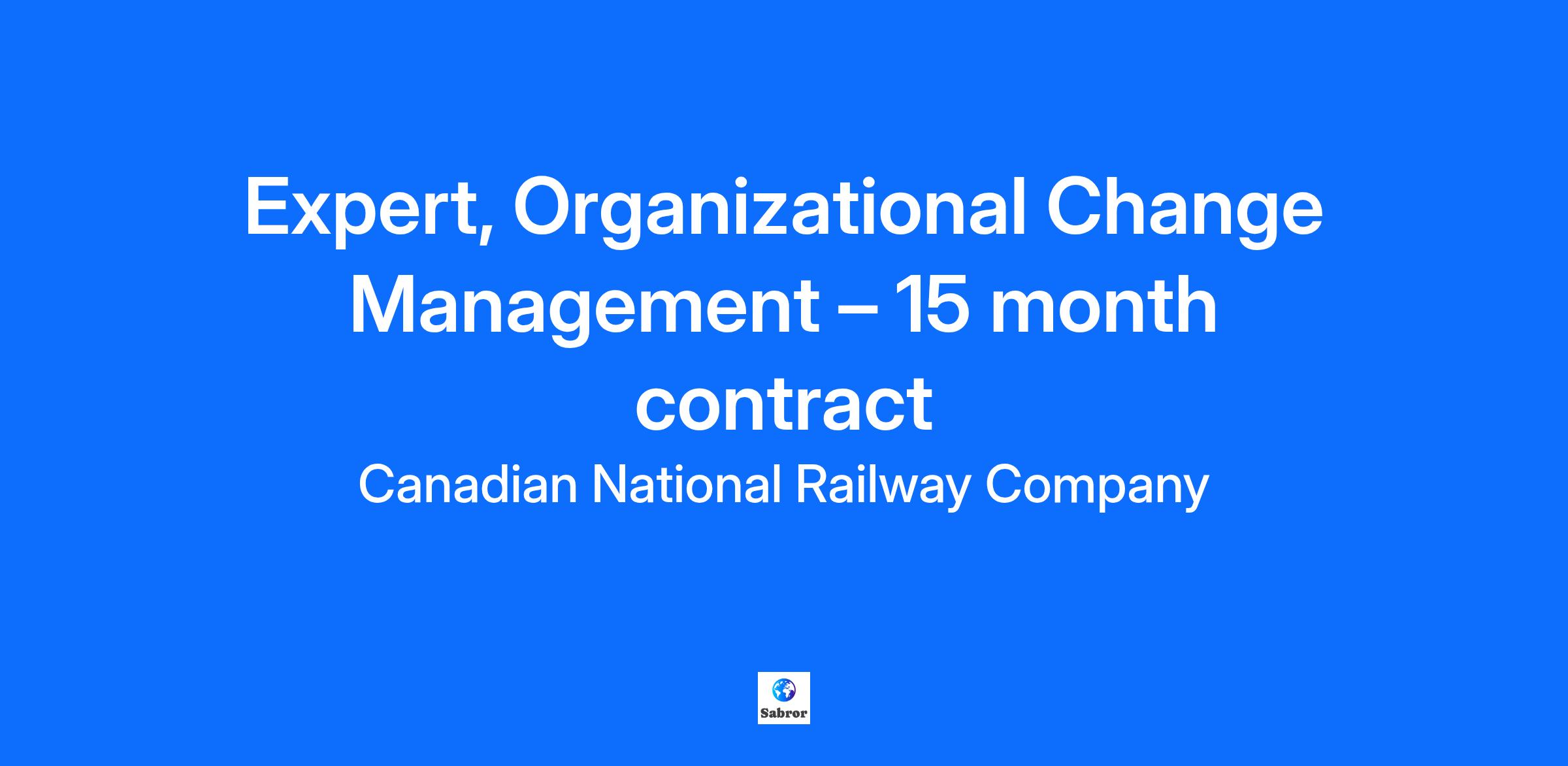 Expert, Organizational Change Management – 15 month contract

Canadian National Railway Company

Sabror